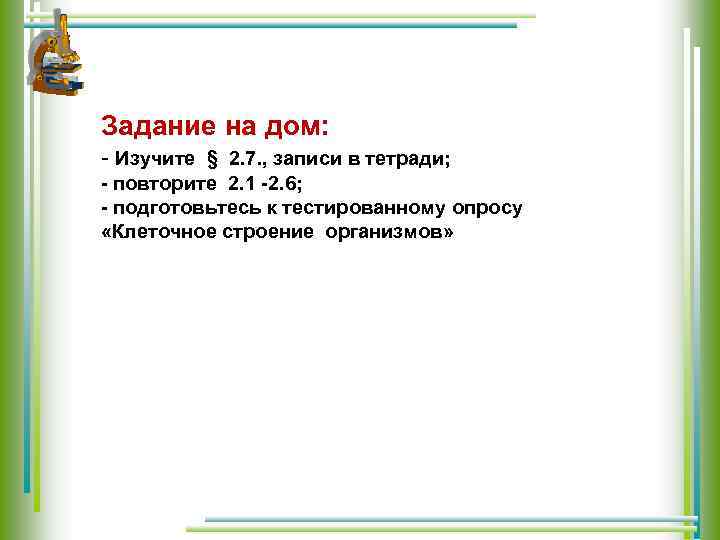 Задание на дом:
- Изучите § 2.7., записи в тетради;
- повторите 2.1 -2.6;
- подготовьтесь к тестированному опросу «Клеточное строение организмов»